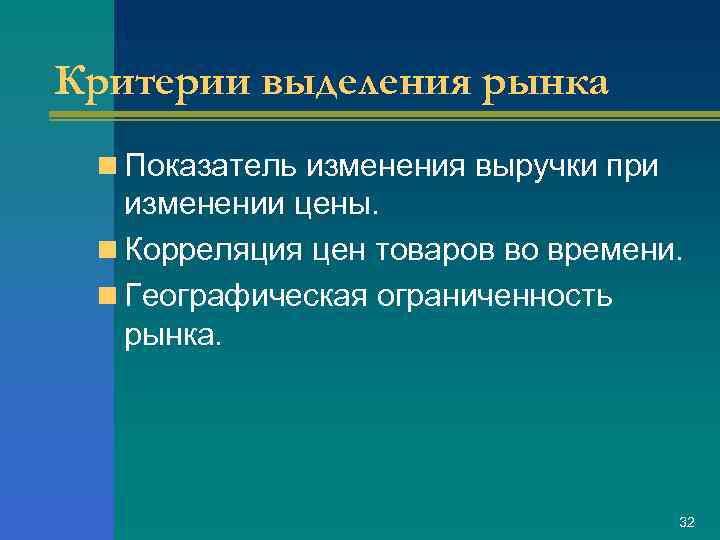 Критерии выделения рынка

Показатель изменения выручки при изменении цены.

Корреляция цен товаров во времени.

Географическая ограниченность рынка.

32